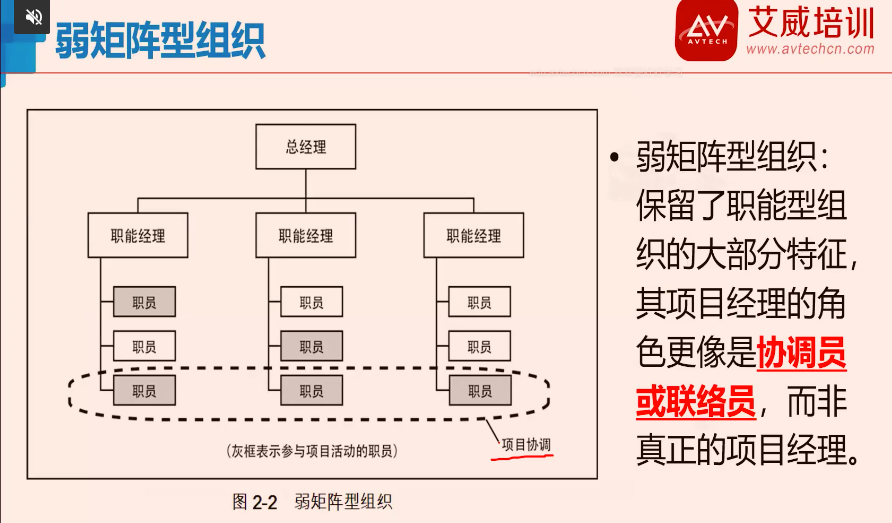 弱矩阵型组织

AV AVTECH 艾威培训 www.avtechcn.com

总经理

职能经理 职能经理 职能经理

职员 职员 职员
职员 职员 职员
职员 职员 职员

(灰框表示参与项目活动的职员)

项目协调

图 2-2 弱矩阵型组织

• 弱矩阵型组织：保留了职能型组织的大部分特征，其项目经理的角色更像是协调员或联络员，而非真正的项目经理。